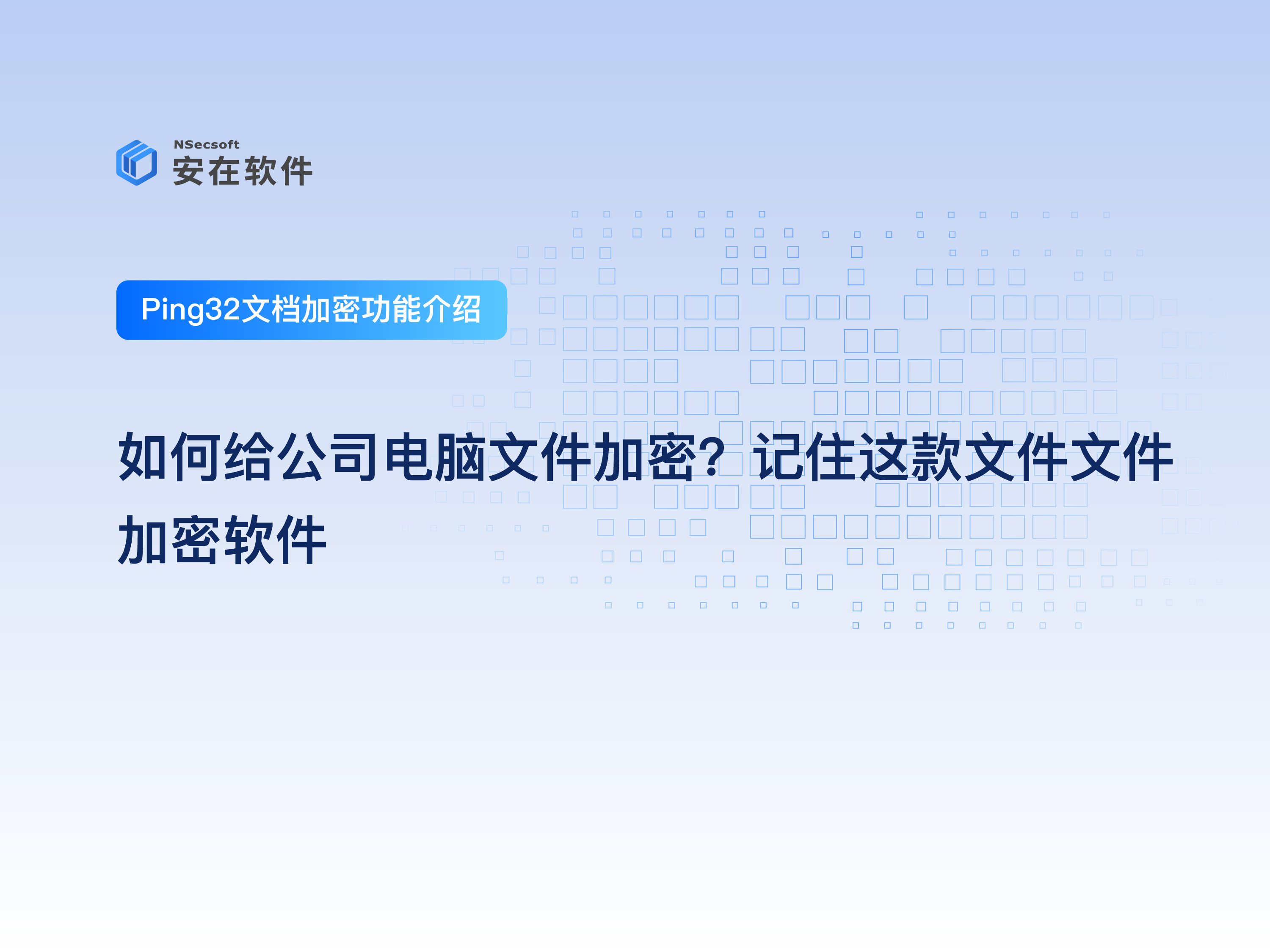 NSecsoft
安在软件

Ping32文档加密功能介绍

如何给公司电脑文件加密？记住这款文件文件加密软件